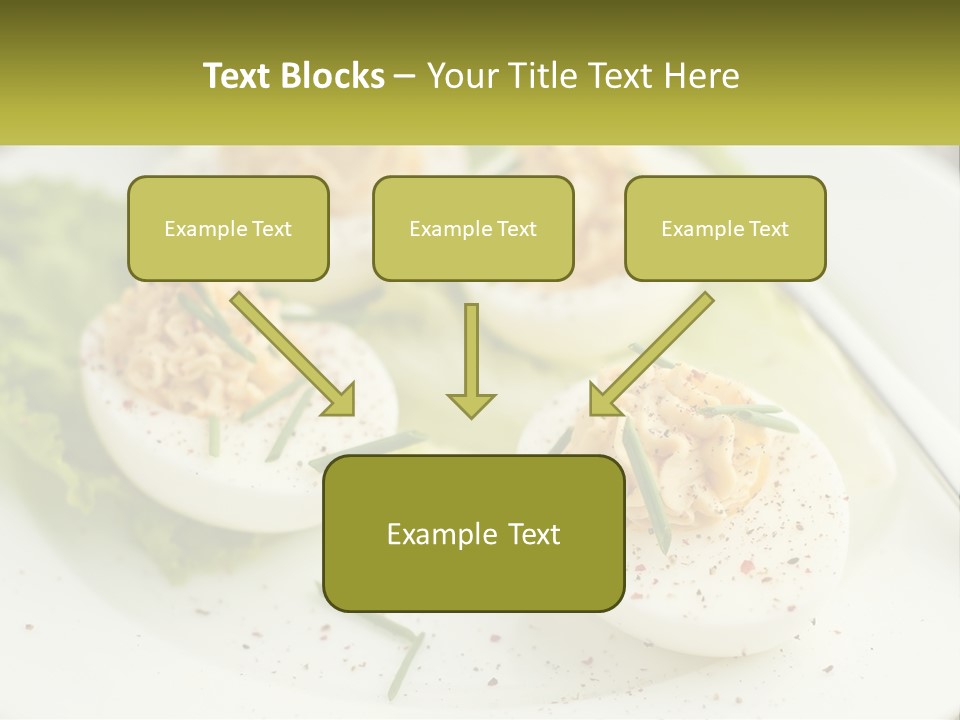 Text Blocks – Your Title Text Here

Example Text

Example Text

Example Text

Example Text